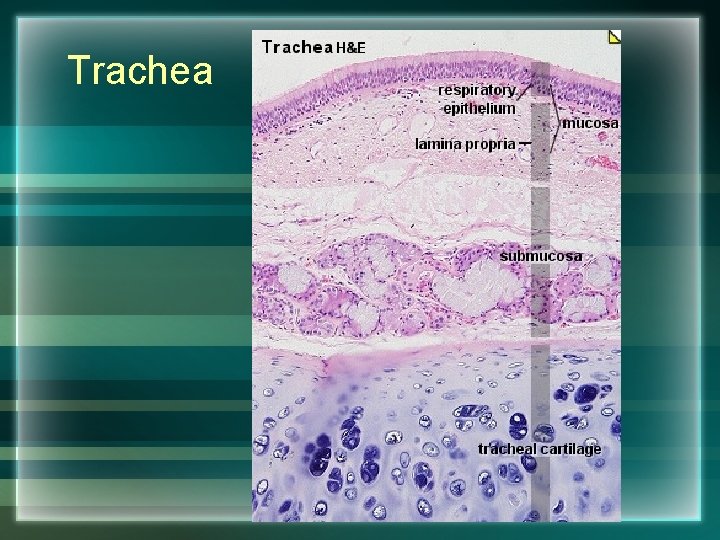 Trachea

Trachea H&E

respiratory epithelium

mucosa

lamina propria

submucosa

tracheal cartilage